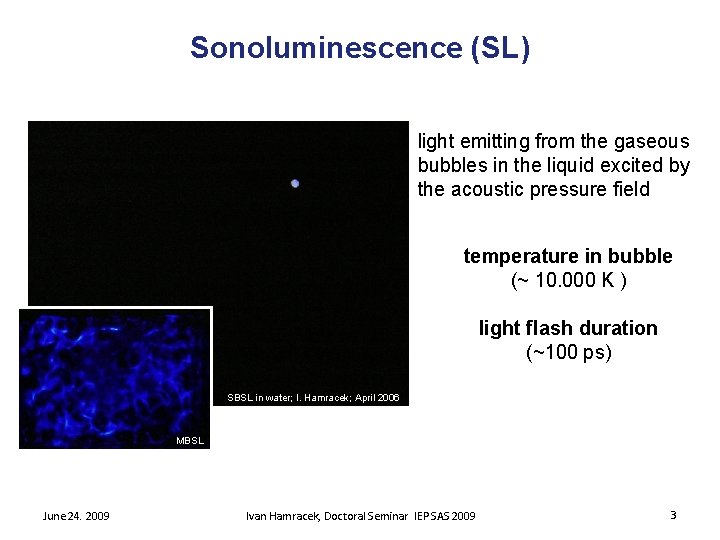 Sonoluminescence (SL)

light emitting from the gaseous bubbles in the liquid excited by the acoustic pressure field

temperature in bubble
(~ 10.000 K )

light flash duration
(~100 ps)

SBSL in water; I. Hamracek; April 2006

MBSL

June 24. 2009

Ivan Hamracek, Doctoral Seminar IEPSAS 2009

3